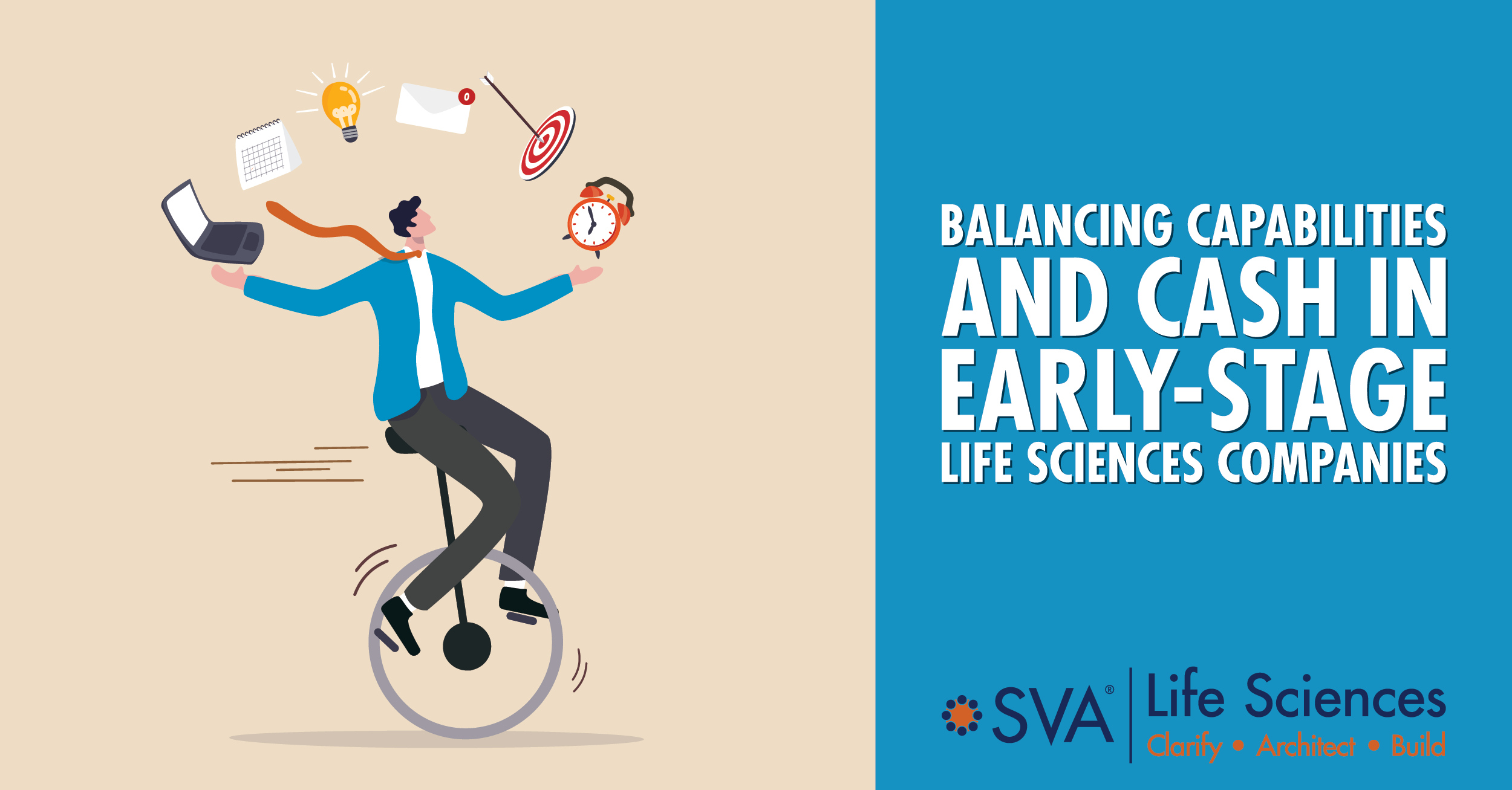 BALANCING CAPABILITIES AND CASH IN EARLY-STAGE LIFE SCIENCES COMPANIES

SVA® Life Sciences
Clarify • Architect • Build